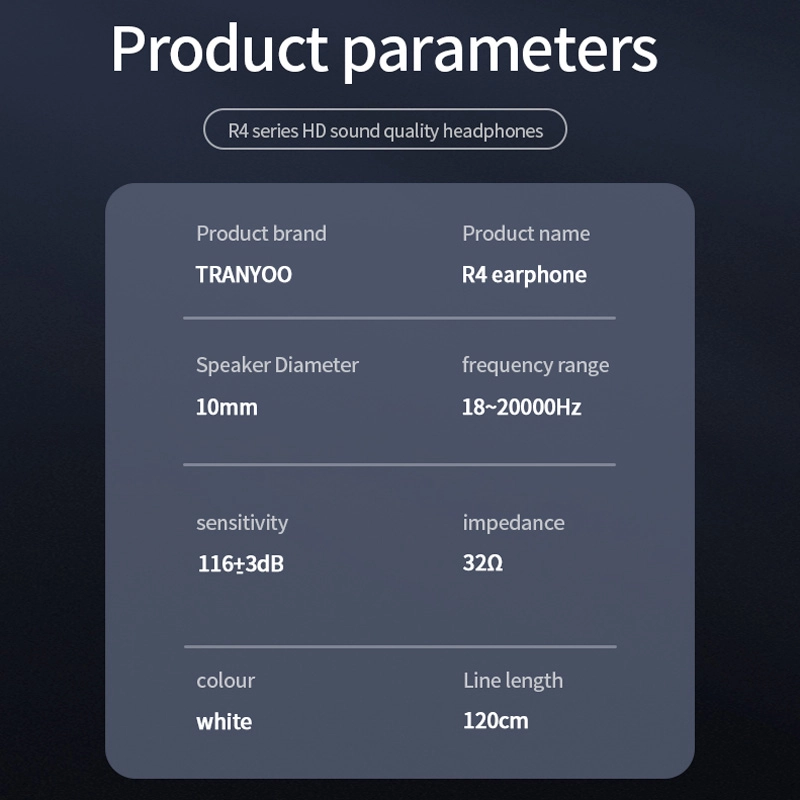 Product parameters

R4 series HD sound quality headphones

Product brand
TRANYOO

Product name
R4 earphone

Speaker Diameter
10mm

frequency range
18~20000Hz

sensitivity
116±3dB

impedance
32Ω

colour
white

Line length
120cm